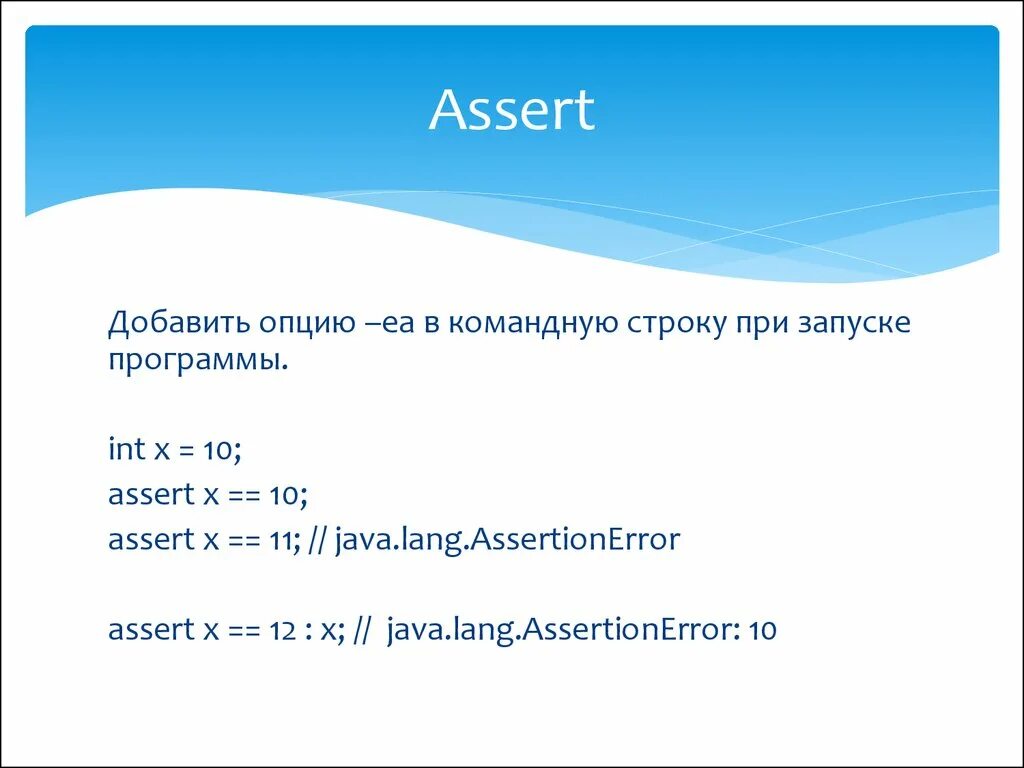 Assert

Добавить опцию –ea в командную строку при запуске программы.

int x = 10;
assert x == 10;
assert x == 11; // java.lang.AssertionError

assert x == 12 : x; // java.lang.AssertionError: 10